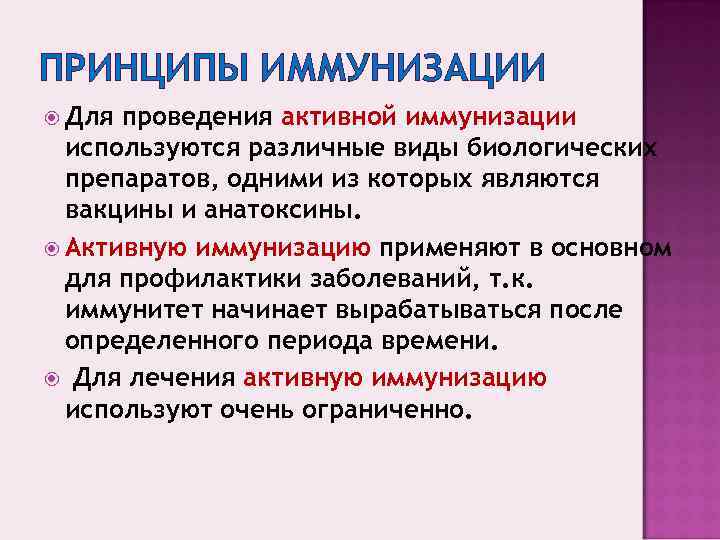 ПРИНЦИПЫ ИММУНИЗАЦИИ

Для проведения активной иммунизации используются различные виды биологических препаратов, одними из которых являются вакцины и анатоксины.

Активную иммунизацию применяют в основном для профилактики заболеваний, т.к. иммунитет начинает вырабатываться после определенного периода времени.

Для лечения активную иммунизацию используют очень ограниченно.